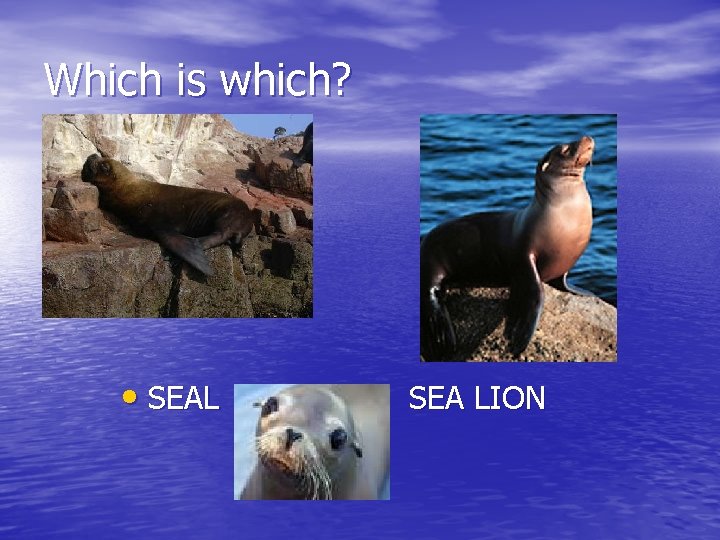 Which is which?

• SEAL SEA LION